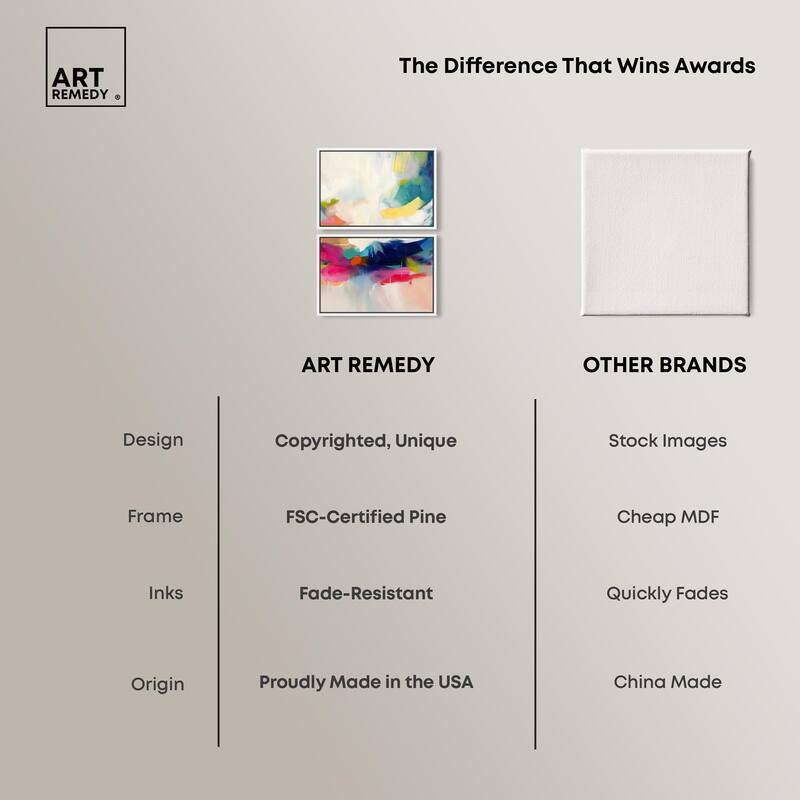 ART REMEDY ®

The Difference That Wins Awards

| | ART REMEDY | OTHER BRANDS |
|---|---|---|
| Design | Copyrighted, Unique | Stock Images |
| Frame | FSC-Certified Pine | Cheap MDF |
| Inks | Fade-Resistant | Quickly Fades |
| Origin | Proudly Made in the USA | China Made |